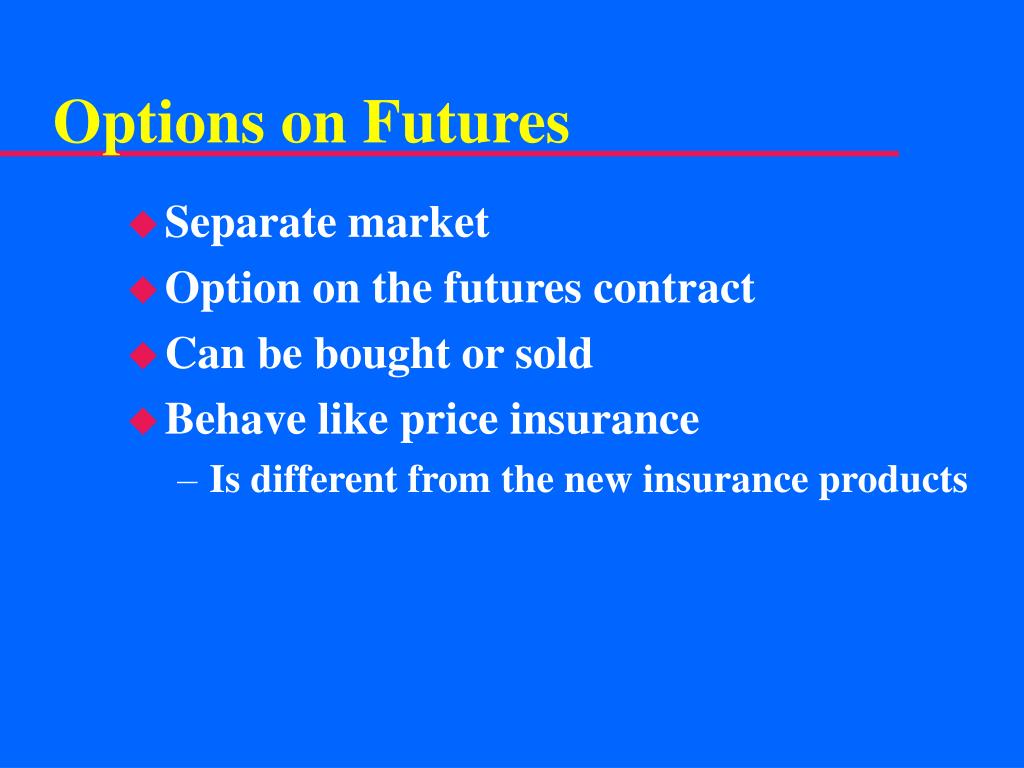 Options on Futures

◆ Separate market
◆ Option on the futures contract
◆ Can be bought or sold
◆ Behave like price insurance
– Is different from the new insurance products